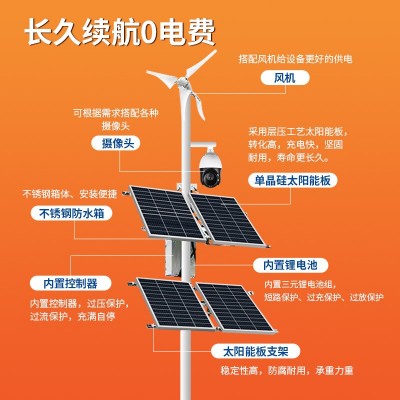 长久续航0电费

搭配风机给设备更好的供电
风机

可根据需求搭配各种摄像头
摄像头

采用层压工艺太阳能板，转化高，充电快，坚固耐用，寿命更长久。
单晶硅太阳能板

不锈钢箱体、安装便捷
不锈钢防水箱

内置锂电池
内置三元锂电池组，短路保护、过充保护、过放保护

内置控制器
内置控制器，过压保护，过流保护，充满自停

太阳能板支架
稳定性高，防腐耐用，承重力重